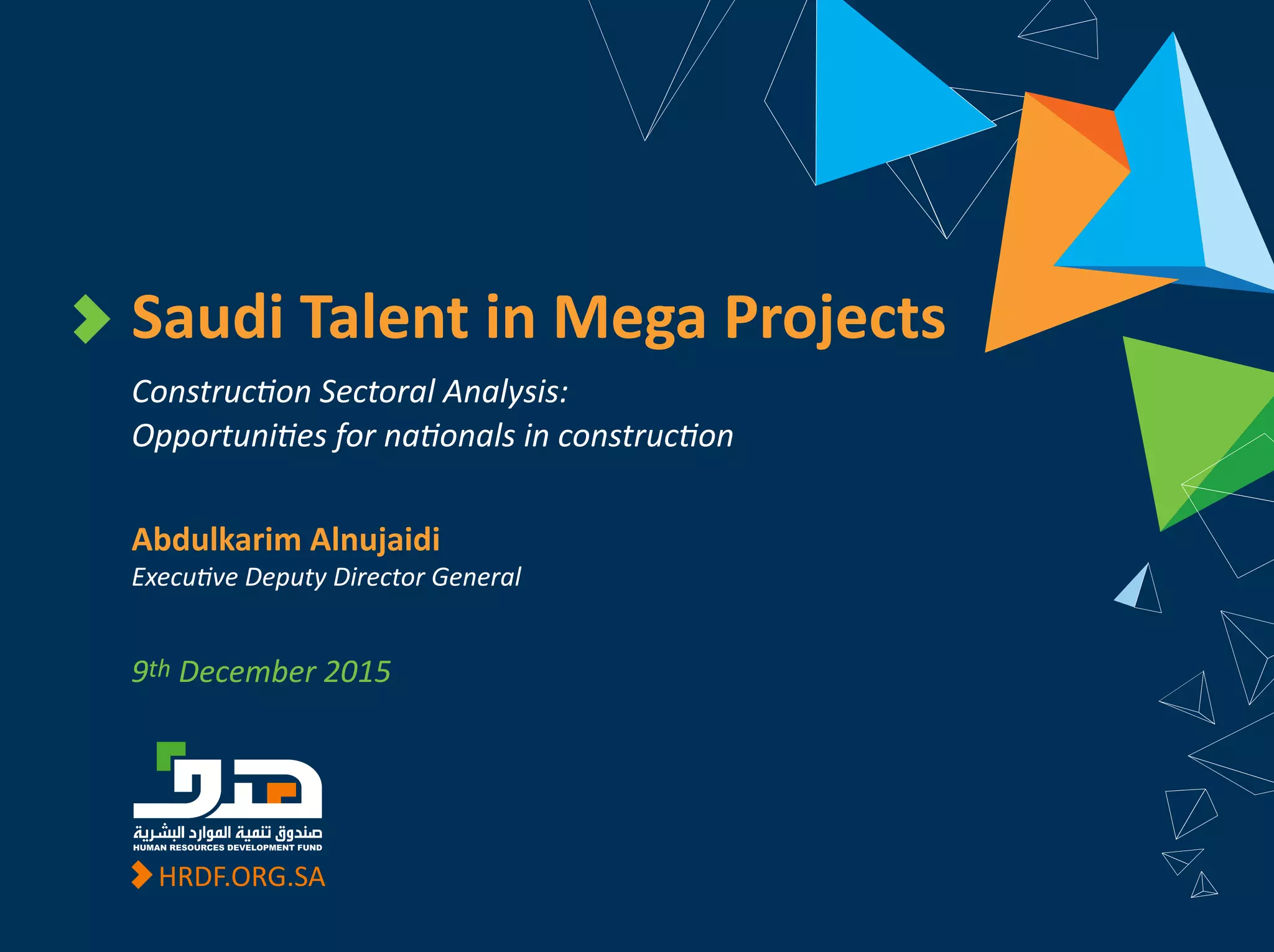 Saudi Talent in Mega Projects

Construction Sectoral Analysis:
Opportunities for nationals in construction

Abdulkarim Alnujaidi
Executive Deputy Director General

9th December 2015

هدف

صندوق تنمية الموارد البشرية
HUMAN RESOURCES DEVELOPMENT FUND

HRDF.ORG.SA